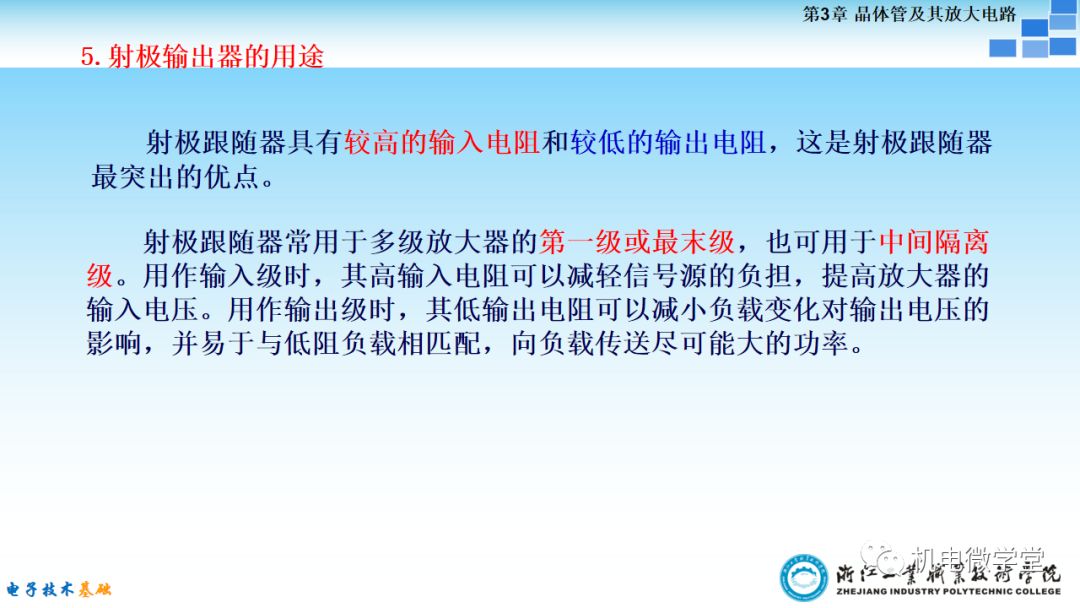 第3章 晶体管及其放大电路

5. 射极输出器的用途

射极跟随器具有较高的输入电阻和较低的输出电阻，这是射极跟随器最突出的优点。

射极跟随器常用于多级放大器的第一级或最末级，也可用于中间隔离级。用作输入级时，其高输入电阻可以减轻信号源的负担，提高放大器的输入电压。用作输出级时，其低输出电阻可以减小负载变化对输出电压的影响，并易于与低阻负载相匹配，向负载传送尽可能大的功率。

电子技术基础

机电微学堂

浙江工业职业技术学院
ZHEJIANG INDUSTRY POLYTECHNIC COLLEGE